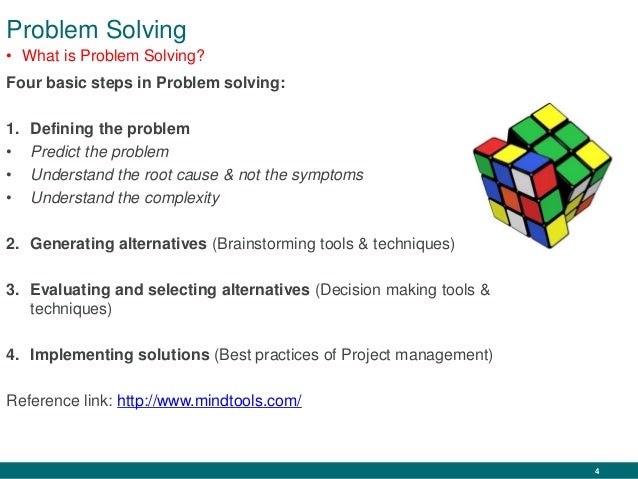 Problem Solving

• What is Problem Solving?

Four basic steps in Problem solving:

1. Defining the problem
• Predict the problem
• Understand the root cause & not the symptoms
• Understand the complexity

2. Generating alternatives (Brainstorming tools & techniques)

3. Evaluating and selecting alternatives (Decision making tools & techniques)

4. Implementing solutions (Best practices of Project management)

Reference link: http://www.mindtools.com/

4